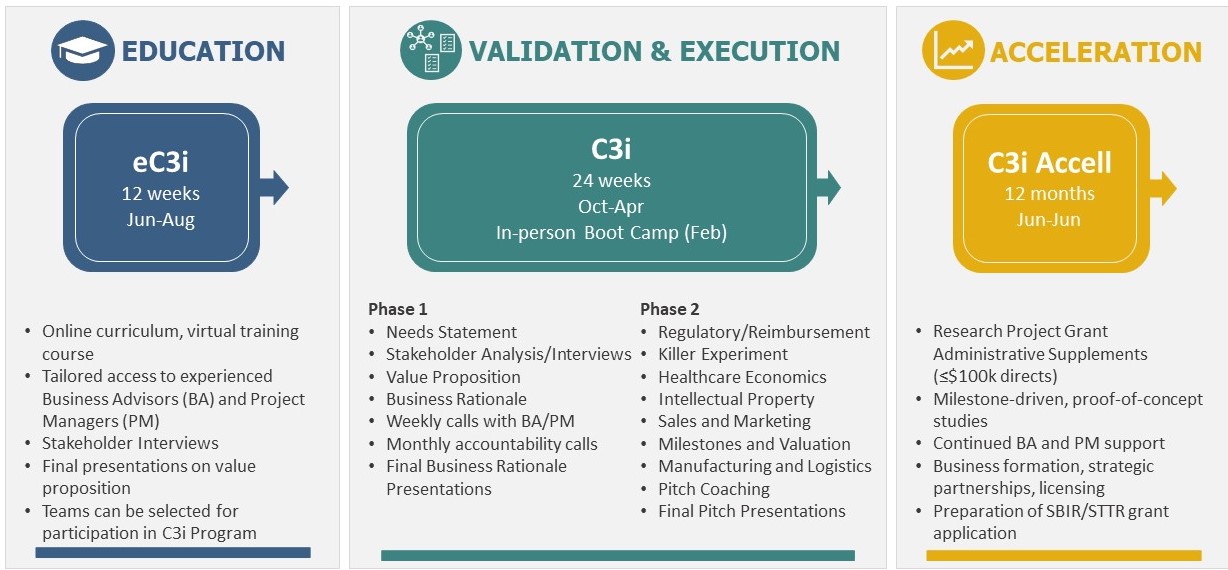 EDUCATION

eC3i
12 weeks
Jun-Aug

• Online curriculum, virtual training course
• Tailored access to experienced Business Advisors (BA) and Project Managers (PM)
• Stakeholder Interviews
• Final presentations on value proposition
• Teams can be selected for participation in C3i Program

VALIDATION & EXECUTION

C3i
24 weeks
Oct-Apr
In-person Boot Camp (Feb)

Phase 1
• Needs Statement
• Stakeholder Analysis/Interviews
• Value Proposition
• Business Rationale
• Weekly calls with BA/PM
• Monthly accountability calls
• Final Business Rationale Presentations

Phase 2
• Regulatory/Reimbursement
• Killer Experiment
• Healthcare Economics
• Intellectual Property
• Sales and Marketing
• Milestones and Valuation
• Manufacturing and Logistics
• Pitch Coaching
• Final Pitch Presentations

ACCELERATION

C3i Accell
12 months
Jun-Jun

• Research Project Grant Administrative Supplements (≤$100k directs)
• Milestone-driven, proof-of-concept studies
• Continued BA and PM support
• Business formation, strategic partnerships, licensing
• Preparation of SBIR/STTR grant application